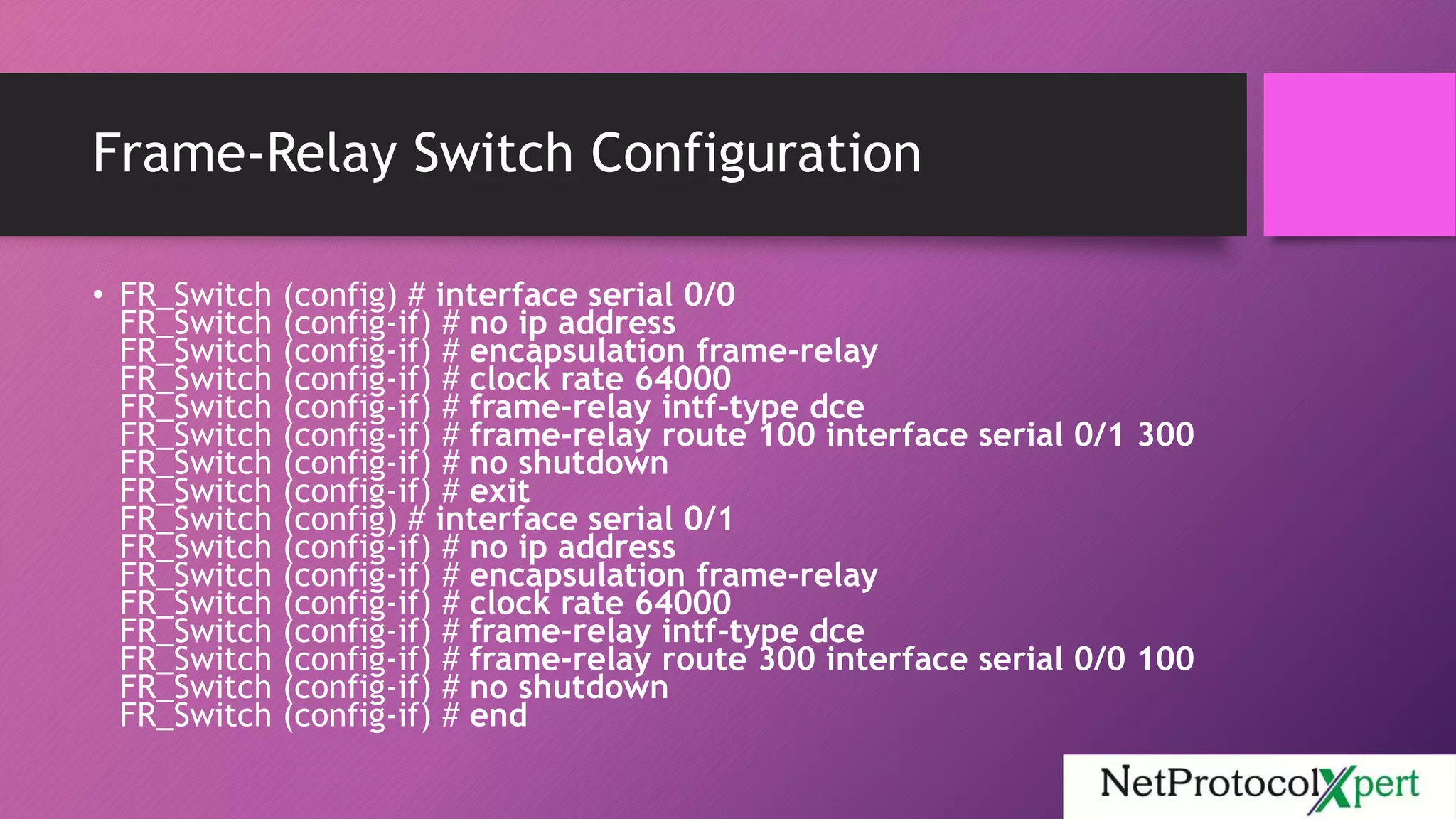 Frame-Relay Switch Configuration

• FR_Switch (config) # interface serial 0/0
FR_Switch (config-if) # no ip address
FR_Switch (config-if) # encapsulation frame-relay
FR_Switch (config-if) # clock rate 64000
FR_Switch (config-if) # frame-relay intf-type dce
FR_Switch (config-if) # frame-relay route 100 interface serial 0/1 300
FR_Switch (config-if) # no shutdown
FR_Switch (config-if) # exit
FR_Switch (config) # interface serial 0/1
FR_Switch (config-if) # no ip address
FR_Switch (config-if) # encapsulation frame-relay
FR_Switch (config-if) # clock rate 64000
FR_Switch (config-if) # frame-relay intf-type dce
FR_Switch (config-if) # frame-relay route 300 interface serial 0/0 100
FR_Switch (config-if) # no shutdown
FR_Switch (config-if) # end

NetProtocolXpert